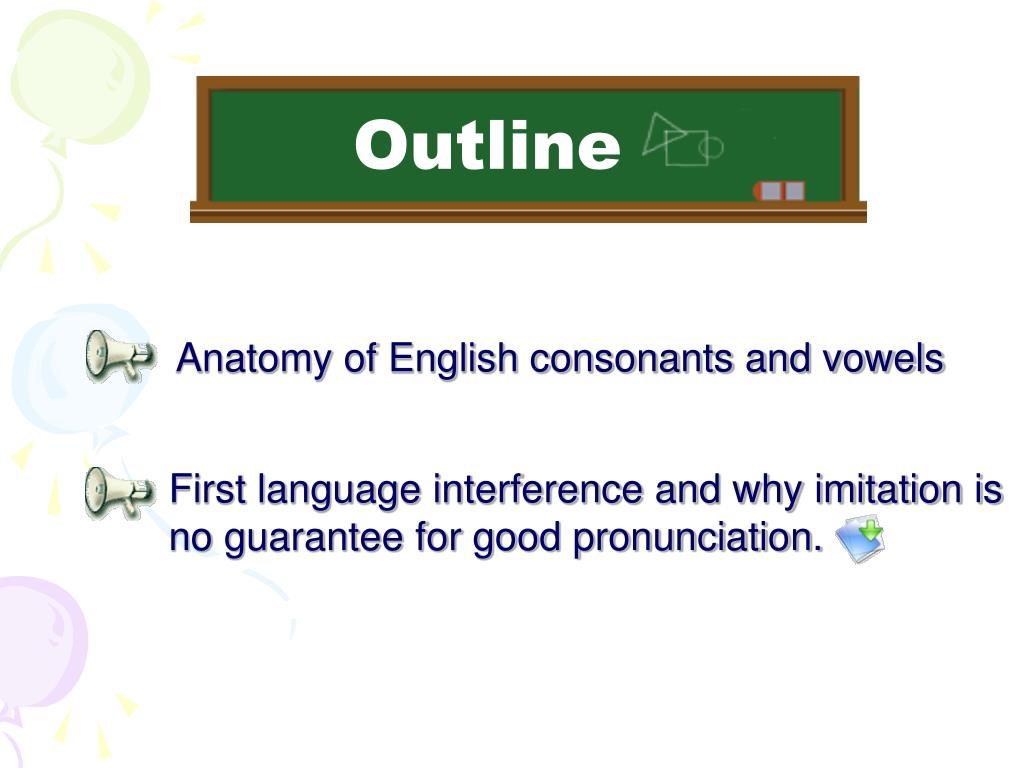 Outline

Anatomy of English consonants and vowels

First language interference and why imitation is no guarantee for good pronunciation.